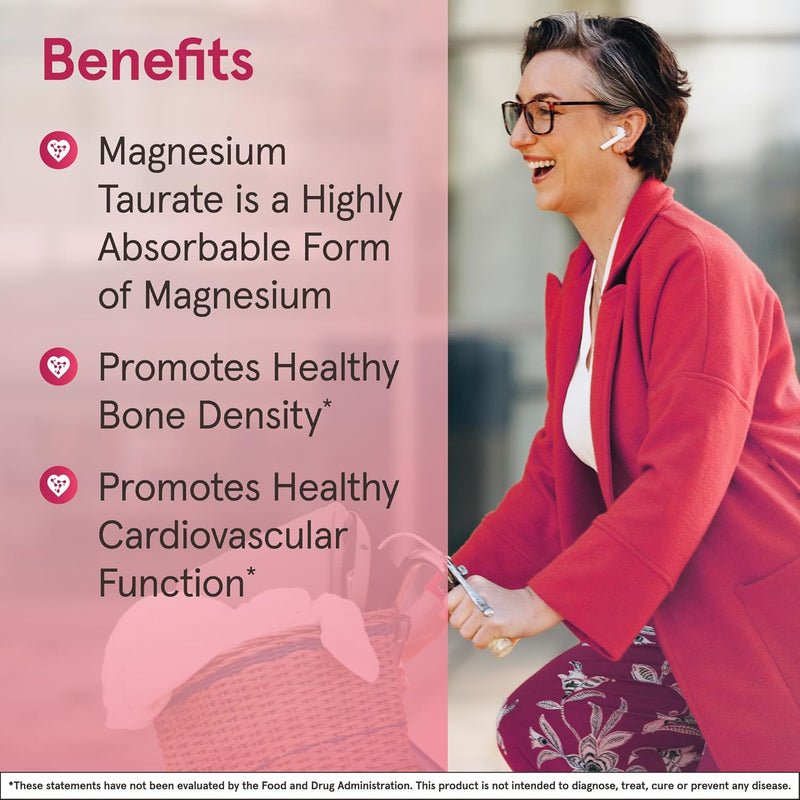 Benefits

Magnesium Taurate is a Highly Absorbable Form of Magnesium

Promotes Healthy Bone Density*

Promotes Healthy Cardiovascular Function*

*These statements have not been evaluated by the Food and Drug Administration. This product is not intended to diagnose, treat, cure or prevent any disease.